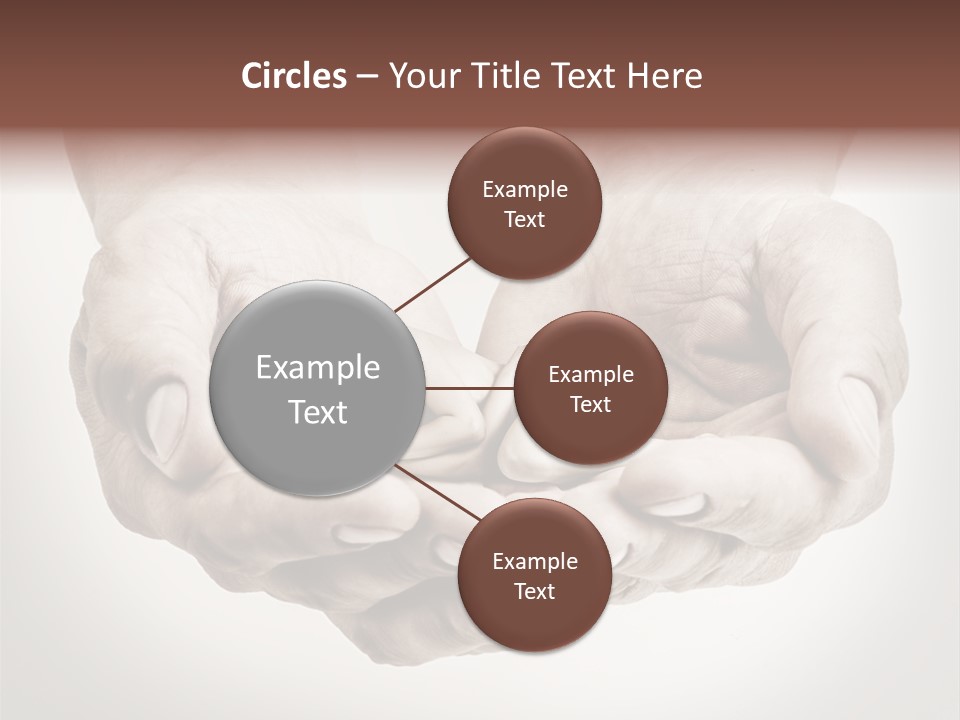 Circles – Your Title Text Here

Example Text

Example Text

Example Text

Example Text